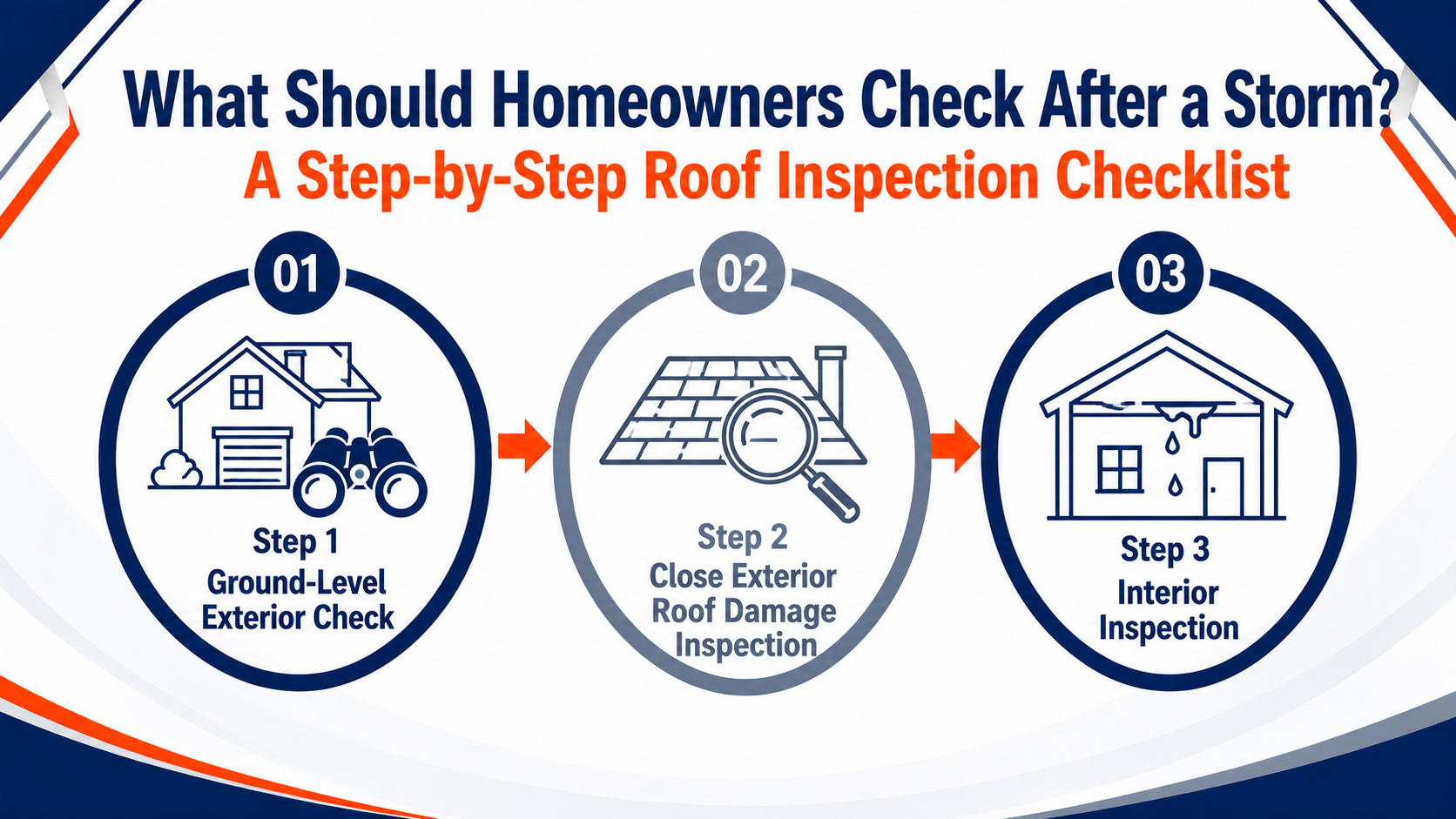 What Should Homeowners Check After a Storm?
A Step-by-Step Roof Inspection Checklist

01
Step 1
Ground-Level Exterior Check

02
Step 2
Close Exterior Roof Damage Inspection

03
Step 3
Interior Inspection